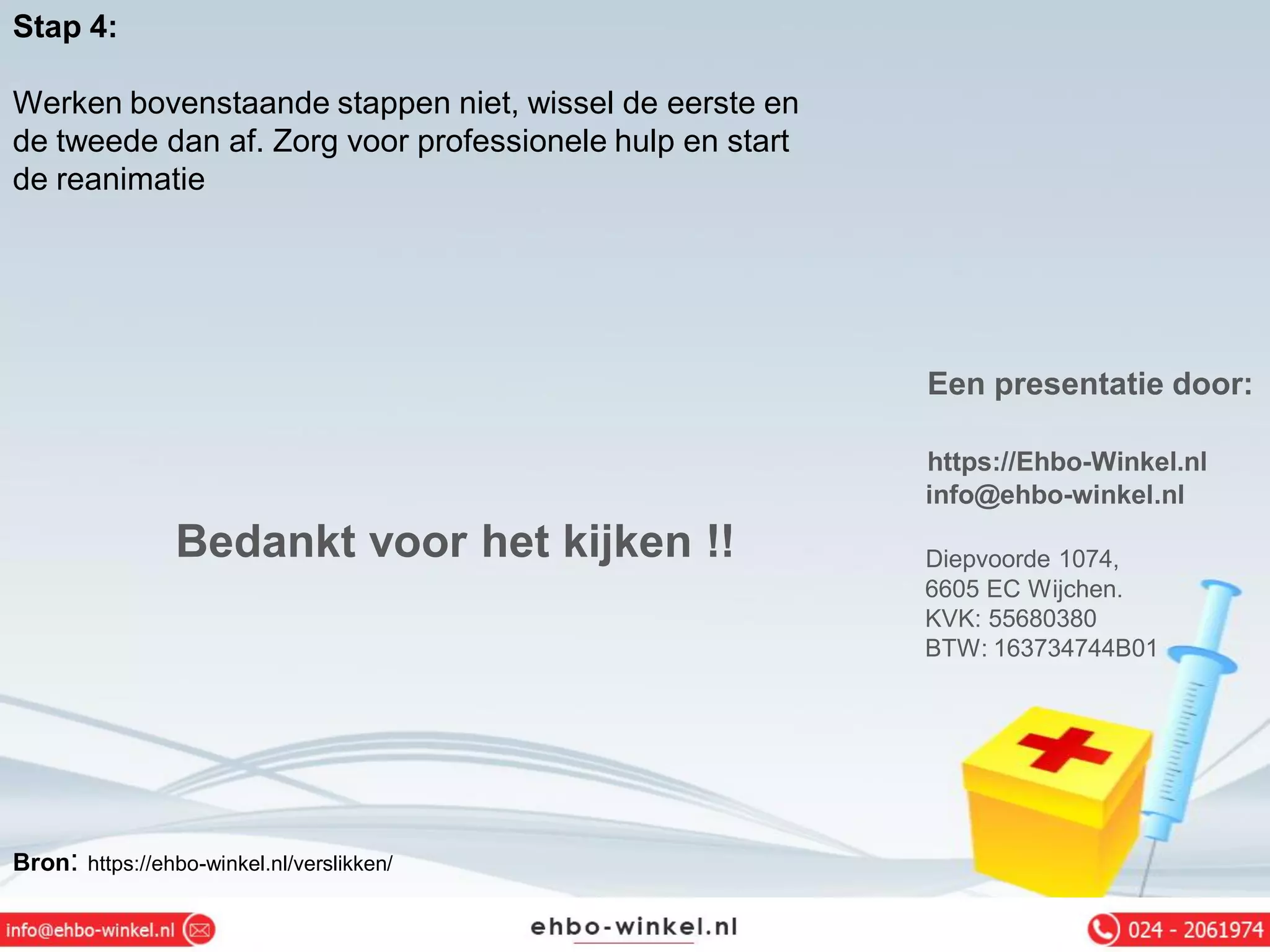 Stap 4:

Werken bovenstaande stappen niet, wissel de eerste en de tweede dan af. Zorg voor professionele hulp en start de reanimatie

Bedankt voor het kijken !!

Een presentatie door:

https://Ehbo-Winkel.nl
info@ehbo-winkel.nl

Diepvoorde 1074,
6605 EC Wijchen.
KVK: 55680380
BTW: 163734744B01

Bron: https://ehbo-winkel.nl/verslikken/

info@ehbo-winkel.nl

ehbo-winkel.nl

024 - 2061974